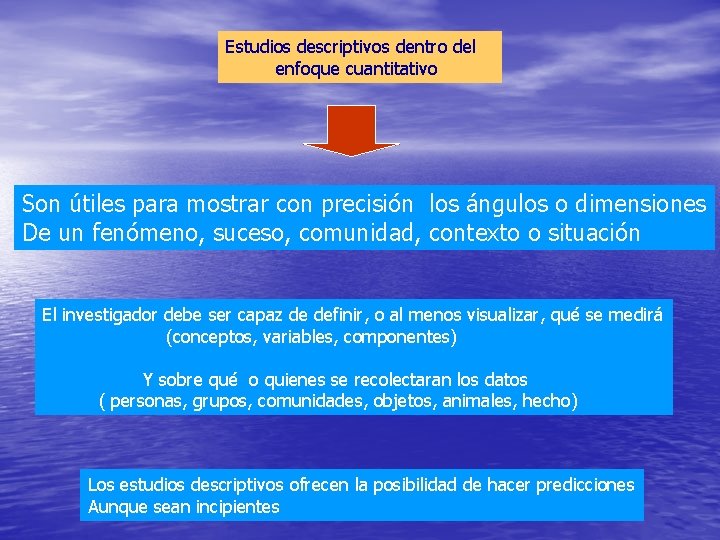 Estudios descriptivos dentro del enfoque cuantitativo

Son útiles para mostrar con precisión los ángulos o dimensiones De un fenómeno, suceso, comunidad, contexto o situación

El investigador debe ser capaz de definir, o al menos visualizar, qué se medirá (conceptos, variables, componentes)

Y sobre qué o quienes se recolectaran los datos ( personas, grupos, comunidades, objetos, animales, hecho)

Los estudios descriptivos ofrecen la posibilidad de hacer predicciones Aunque sean incipientes